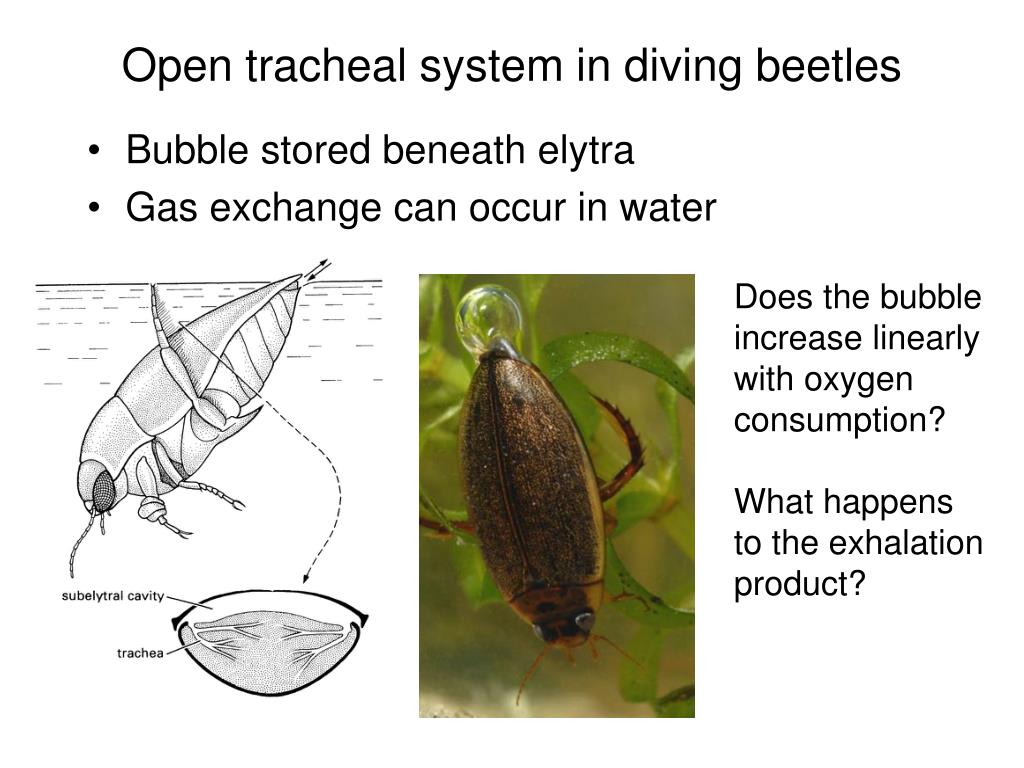 Open tracheal system in diving beetles

• Bubble stored beneath elytra
• Gas exchange can occur in water

subelytral cavity
trachea

Does the bubble increase linearly with oxygen consumption?

What happens to the exhalation product?